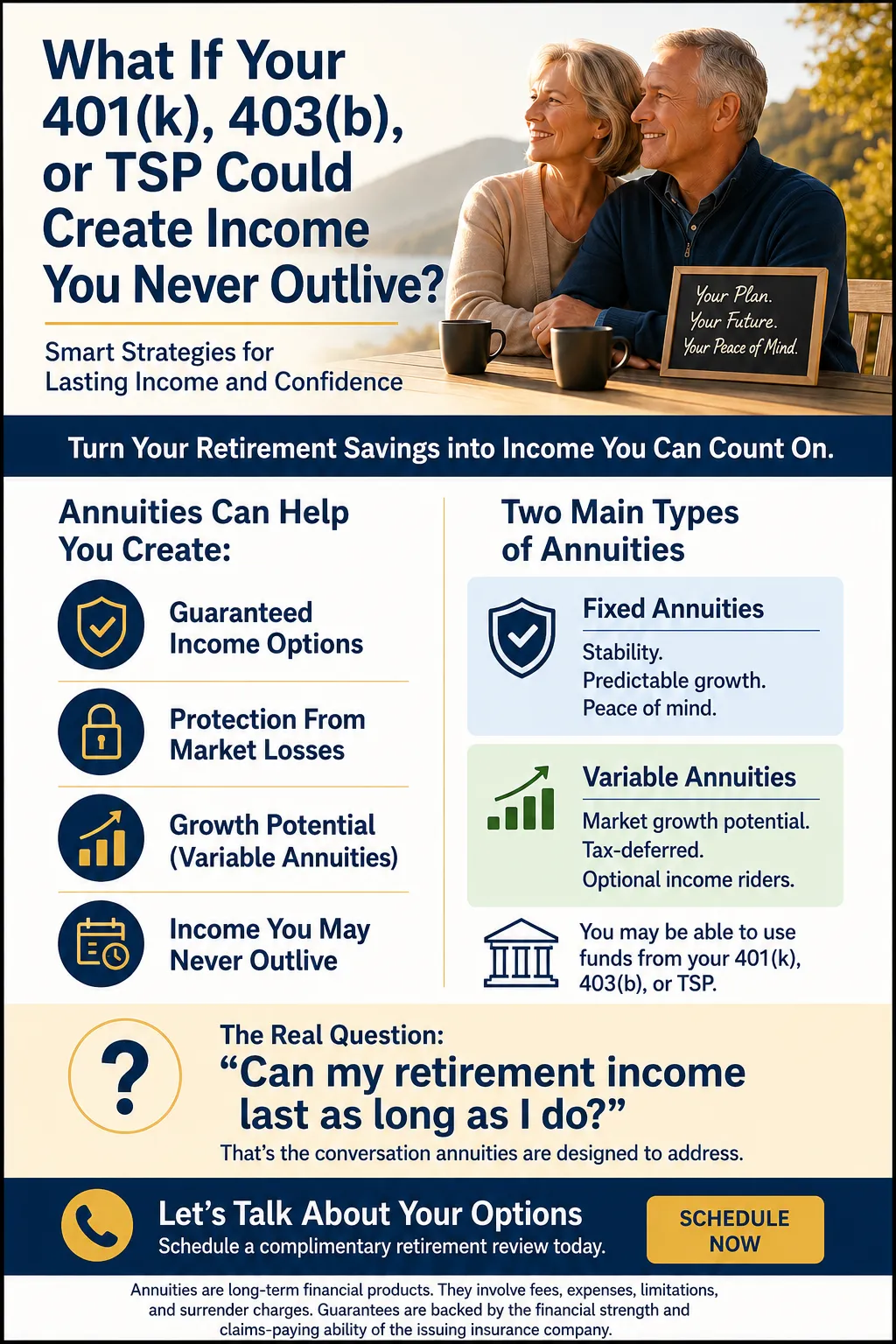 What If Your 401(k), 403(b), or TSP Could Create Income You Never Outlive?

Smart Strategies for Lasting Income and Confidence

Your Plan. Your Future. Your Peace of Mind.

Turn Your Retirement Savings into Income You Can Count On.

Annuities Can Help You Create:

Guaranteed Income Options

Protection From Market Losses

Growth Potential (Variable Annuities)

Income You May Never Outlive

Two Main Types of Annuities

Fixed Annuities

Stability.
Predictable growth.
Peace of mind.

Variable Annuities

Market growth potential.
Tax-deferred.
Optional income riders.

You may be able to use funds from your 401(k), 403(b), or TSP.

?

The Real Question:

“Can my retirement income last as long as I do?”

That’s the conversation annuities are designed to address.

Let’s Talk About Your Options

Schedule a complimentary retirement review today.

SCHEDULE NOW

Annuities are long-term financial products. They involve fees, expenses, limitations, and surrender charges. Guarantees are backed by the financial strength and claims-paying ability of the issuing insurance company.